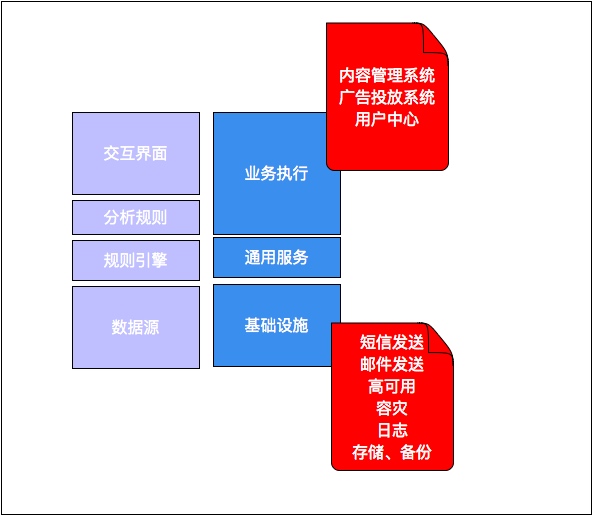 交互界面

分析规则

规则引擎

数据源

业务执行

通用服务

基础设施

内容管理系统
广告投放系统
用户中心

短信发送
邮件发送
高可用
容灾
日志
存储、备份